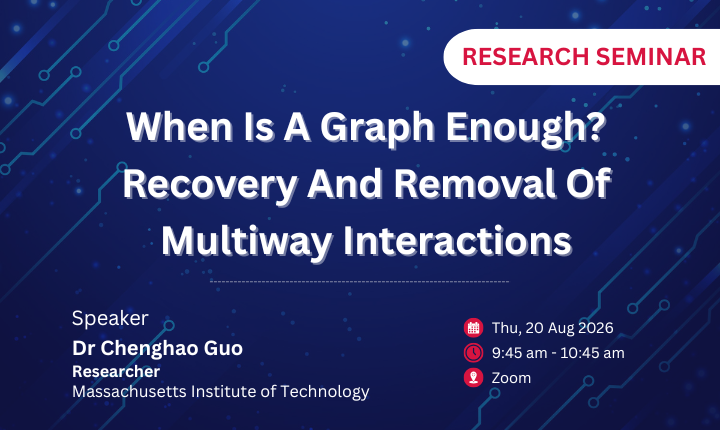 RESEARCH SEMINAR

When Is A Graph Enough? Recovery And Removal Of Multiway Interactions

Speaker
Dr Chenghao Guo
Researcher
Massachusetts Institute of Technology

Thu, 20 Aug 2026
9:45 am - 10:45 am
Zoom